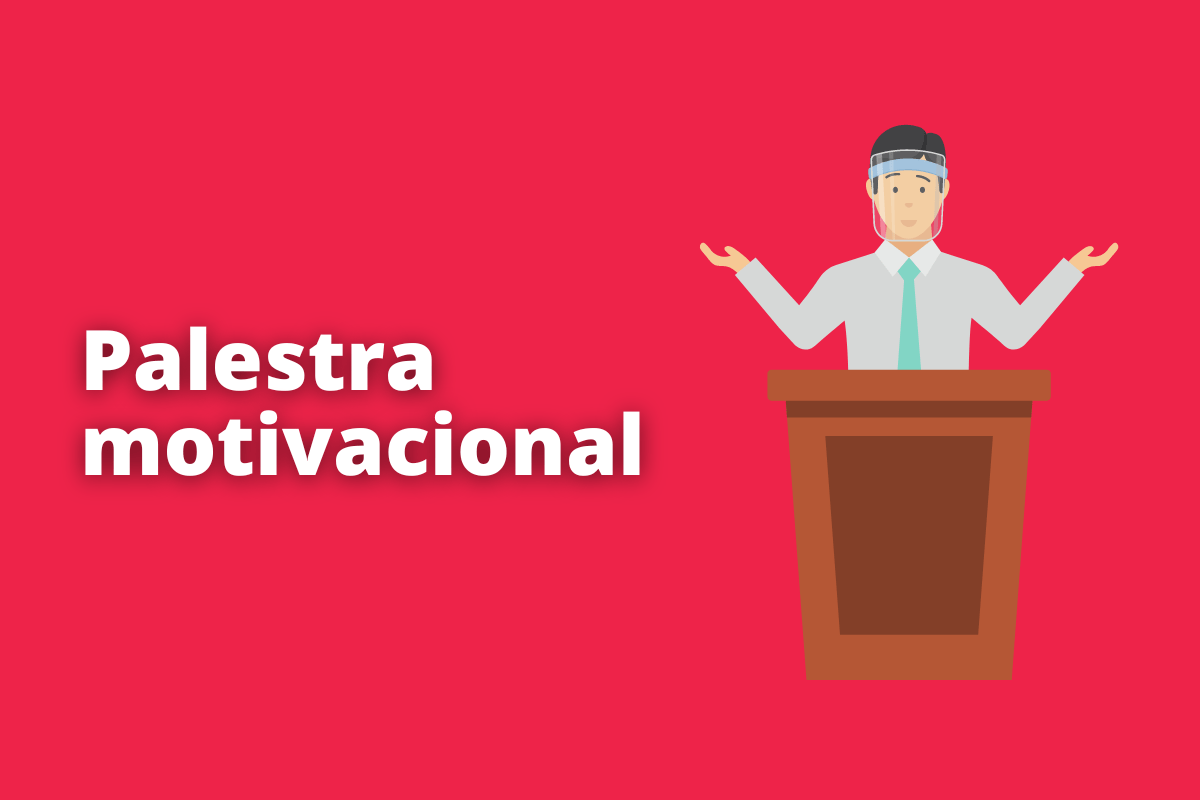 Palestra motivacional